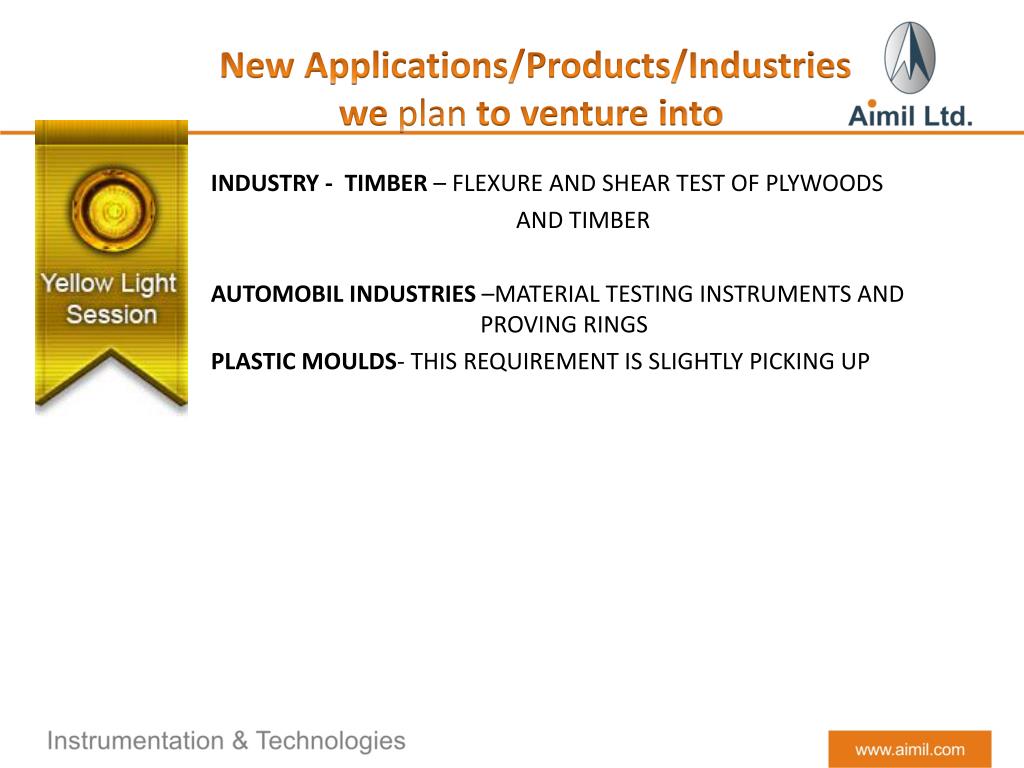 New Applications/Products/Industries we plan to venture into

Aimil Ltd.

Yellow Light Session

INDUSTRY - TIMBER – FLEXURE AND SHEAR TEST OF PLYWOODS AND TIMBER

AUTOMOBIL INDUSTRIES –MATERIAL TESTING INSTRUMENTS AND PROVING RINGS

PLASTIC MOULDS- THIS REQUIREMENT IS SLIGHTLY PICKING UP

Instrumentation & Technologies

www.aimil.com